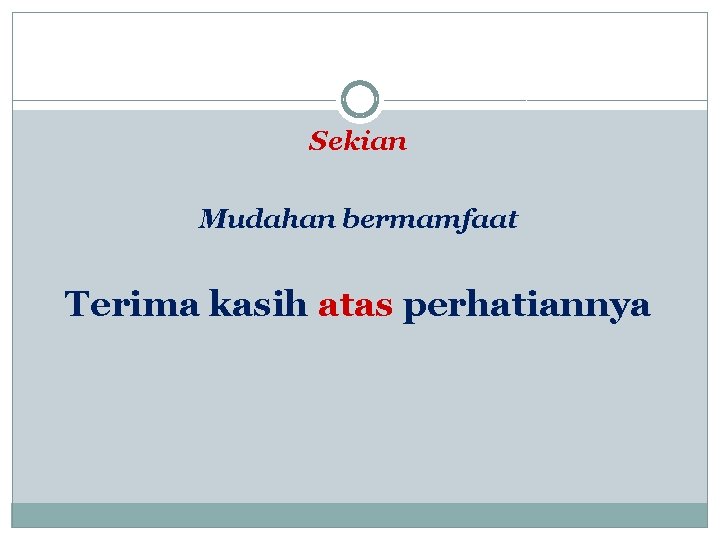 Sekian

Mudahan bermamfaat

Terima kasih atas perhatiannya